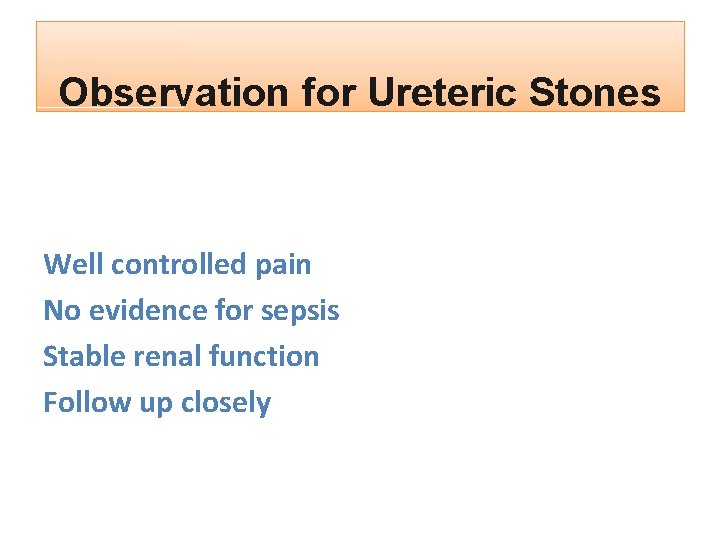 Observation for Ureteric Stones

Well controlled pain
No evidence for sepsis
Stable renal function
Follow up closely